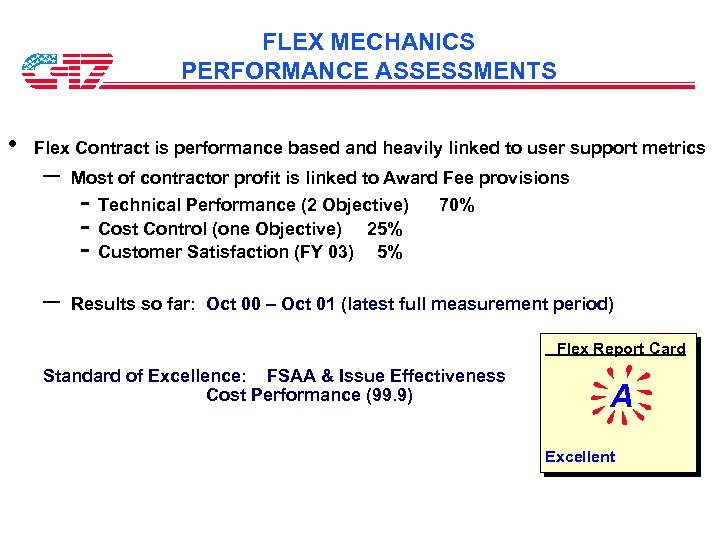 C-17

FLEX MECHANICS
PERFORMANCE ASSESSMENTS

• Flex Contract is performance based and heavily linked to user support metrics
– Most of contractor profit is linked to Award Fee provisions
- Technical Performance (2 Objective) 70%
- Cost Control (one Objective) 25%
- Customer Satisfaction (FY 03) 5%

– Results so far: Oct 00 – Oct 01 (latest full measurement period)

Standard of Excellence: FSAA & Issue Effectiveness
Cost Performance (99.9)

Flex Report Card
A
Excellent